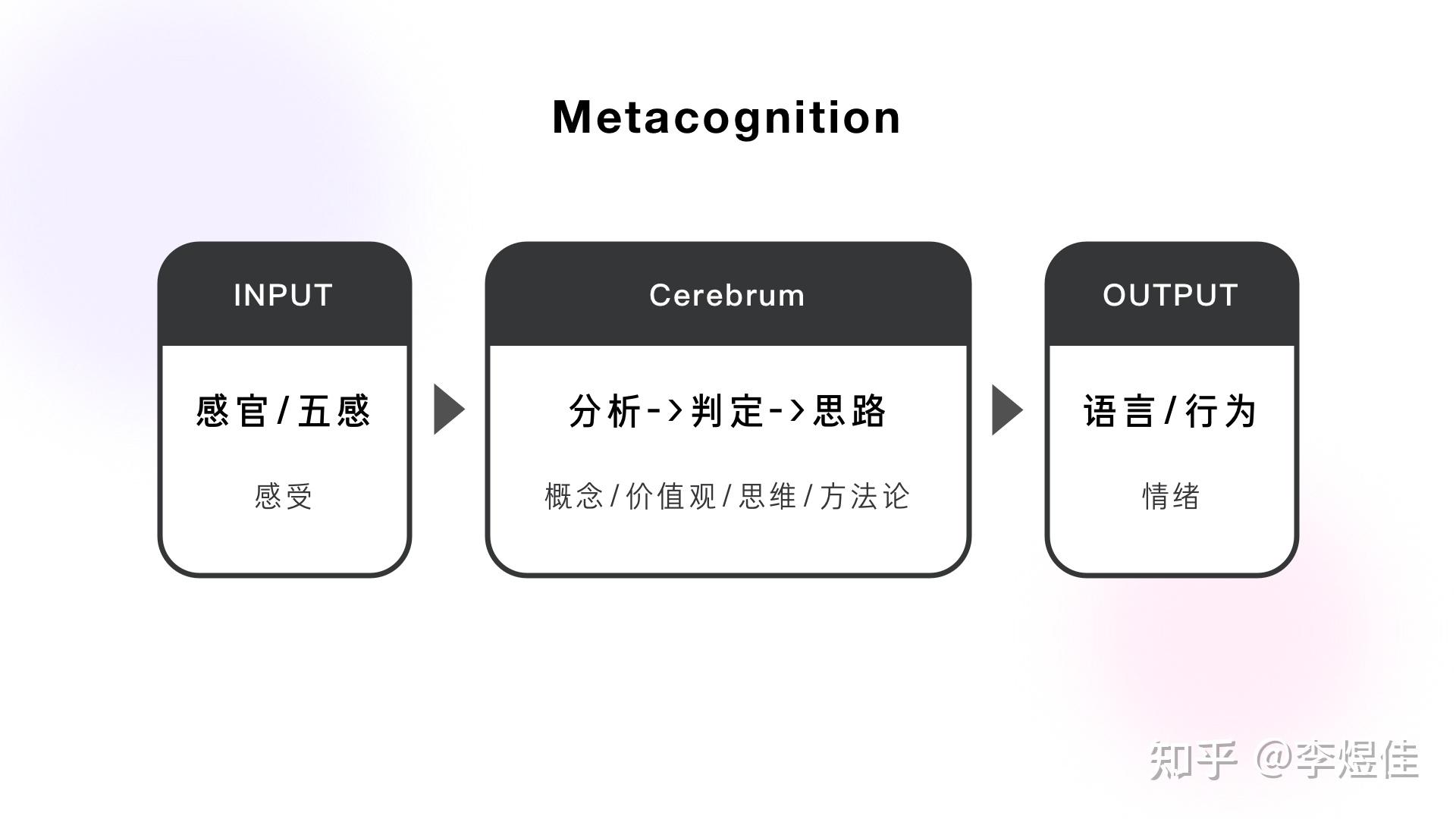 Metacognition

INPUT

感官/五感

感受

Cerebrum

分析->判定->思路

概念/价值观/思维/方法论

OUTPUT

语言/行为

情绪

知乎 @李煜佳